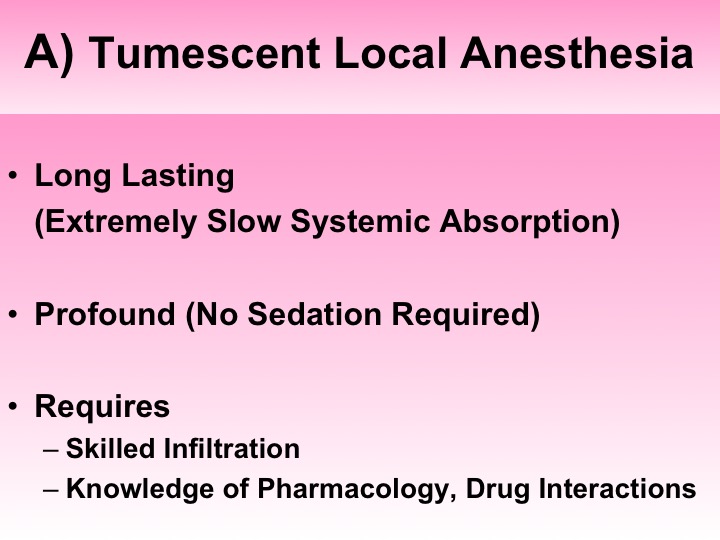 A) Tumescent Local Anesthesia

• Long Lasting
(Extremely Slow Systemic Absorption)

• Profound (No Sedation Required)

• Requires
– Skilled Infiltration
– Knowledge of Pharmacology, Drug Interactions